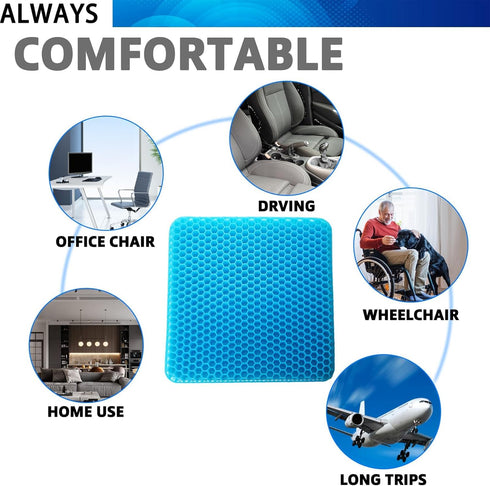 ALWAYS
COMFORTABLE

OFFICE CHAIR

DRVING

WHEELCHAIR

HOME USE

LONG TRIPS